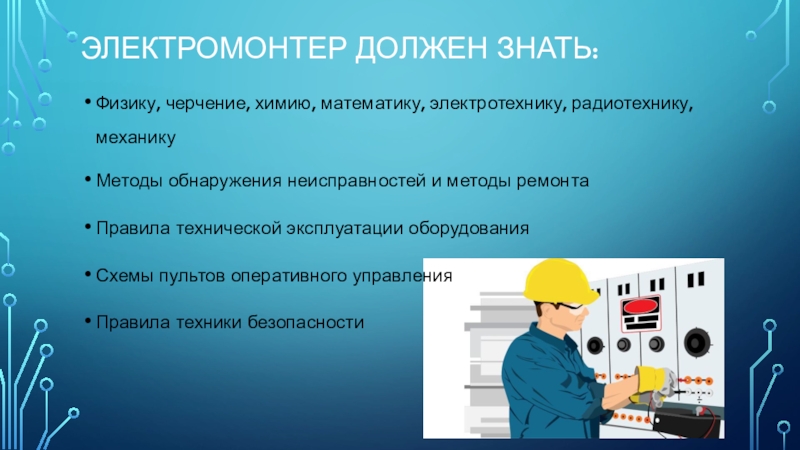 ЭЛЕКТРОМОНТЕР ДОЛЖЕН ЗНАТЬ:

• Физику, черчение, химию, математику, электротехнику, радиотехнику, механику

• Методы обнаружения неисправностей и методы ремонта

• Правила технической эксплуатации оборудования

• Схемы пультов оперативного управления

• Правила техники безопасности